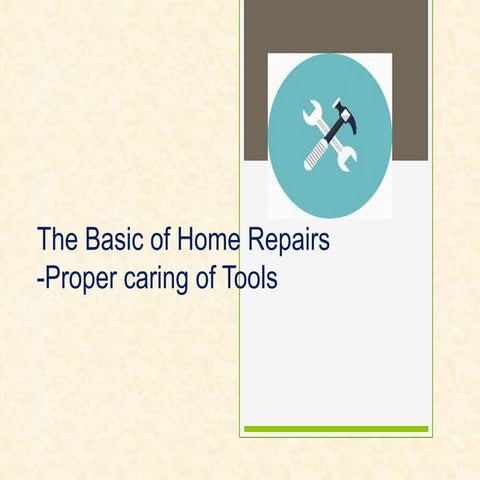 The Basic of Home Repairs
-Proper caring of Tools